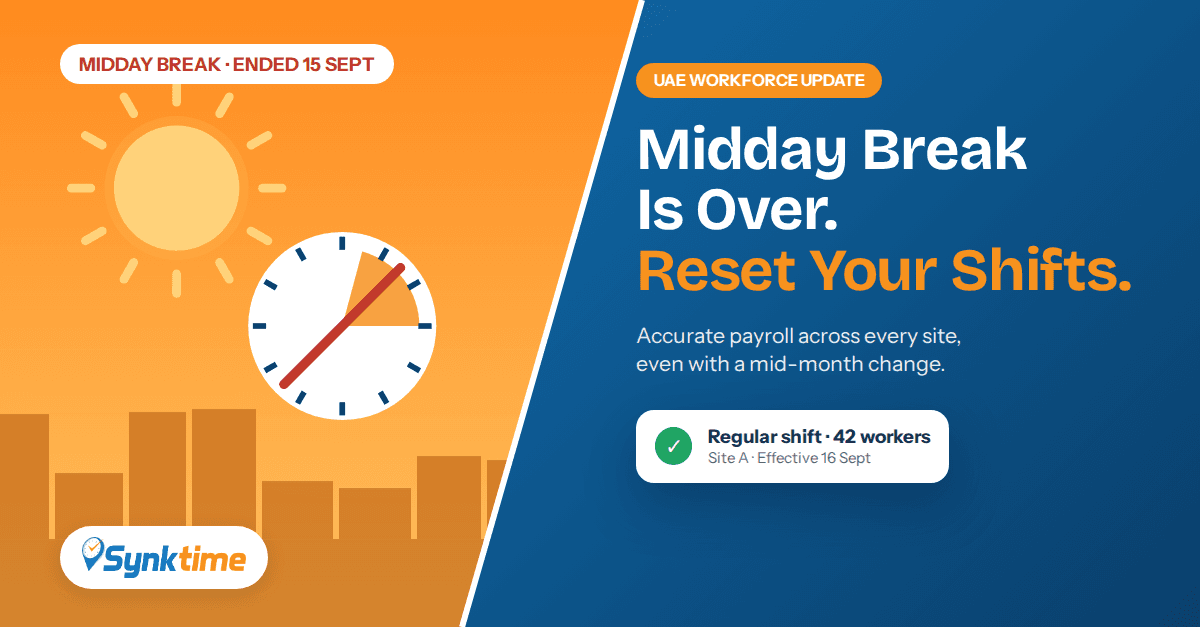 MIDDAY BREAK · ENDED 15 SEPT

Synktime

UAE WORKFORCE UPDATE

Midday Break Is Over.
Reset Your Shifts.

Accurate payroll across every site, even with a mid-month change.

✓ Regular shift · 42 workers
Site A · Effective 16 Sept